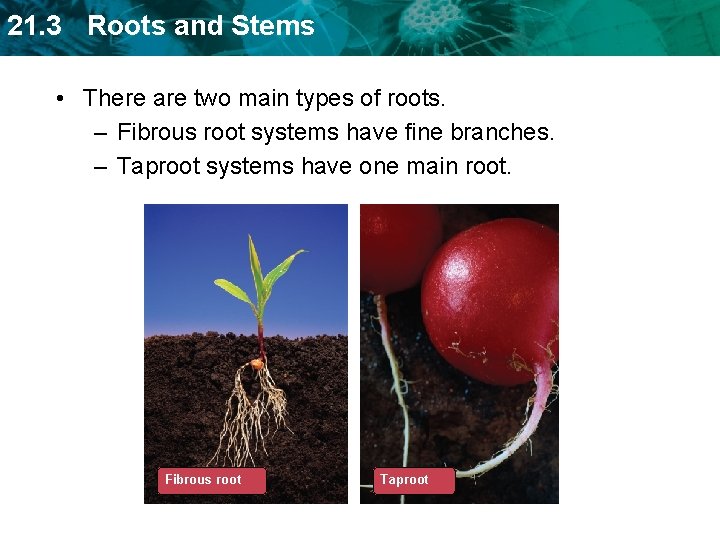 21.3 Roots and Stems

• There are two main types of roots.
– Fibrous root systems have fine branches.
– Taproot systems have one main root.

Fibrous root

Taproot